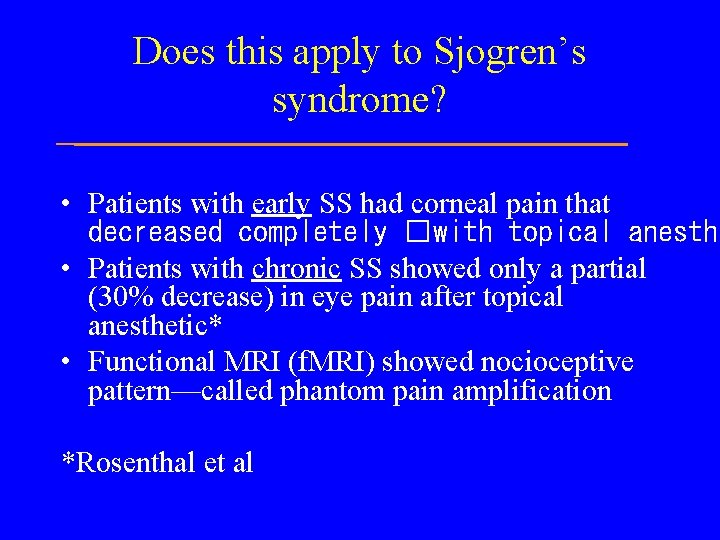 Does this apply to Sjogren's syndrome?

• Patients with early SS had corneal pain that decreased completely □with topical anesth

• Patients with chronic SS showed only a partial (30% decrease) in eye pain after topical anesthetic*

• Functional MRI (fMRI) showed nocioceptive pattern—called phantom pain amplification

*Rosenthal et al